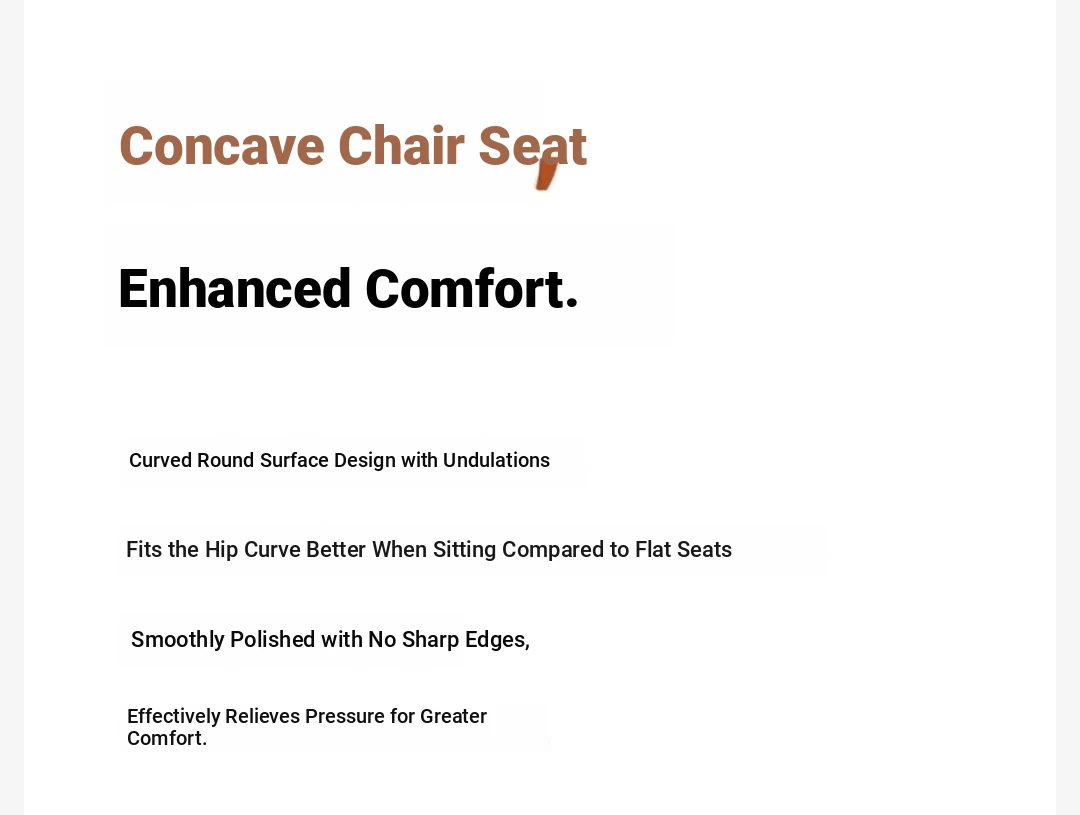 Concave Chair Seat

Enhanced Comfort.

Curved Round Surface Design with Undulations

Fits the Hip Curve Better When Sitting Compared to Flat Seats

Smoothly Polished with No Sharp Edges,

Effectively Relieves Pressure for Greater Comfort.